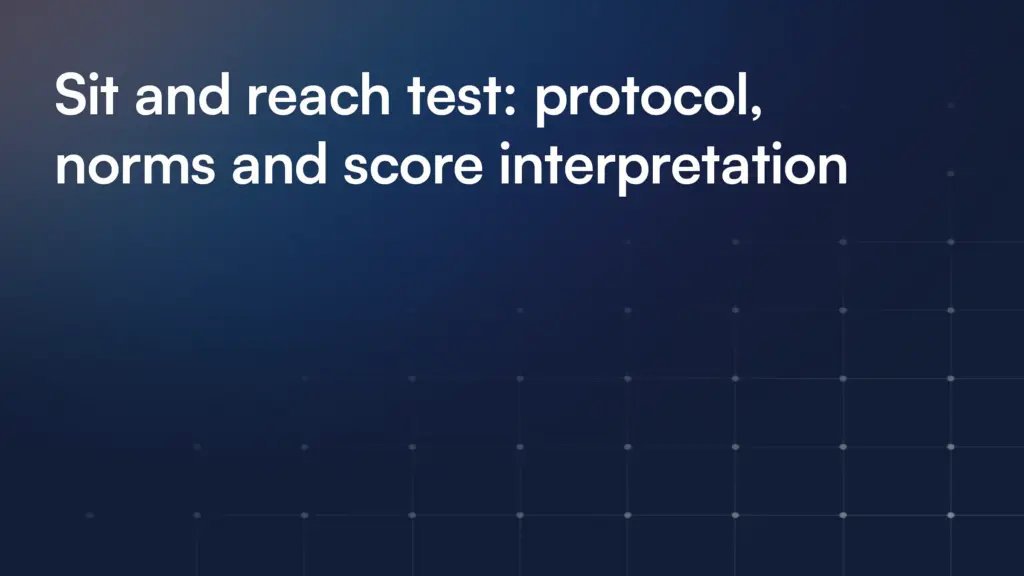 Sit and reach test: protocol, norms and score interpretation